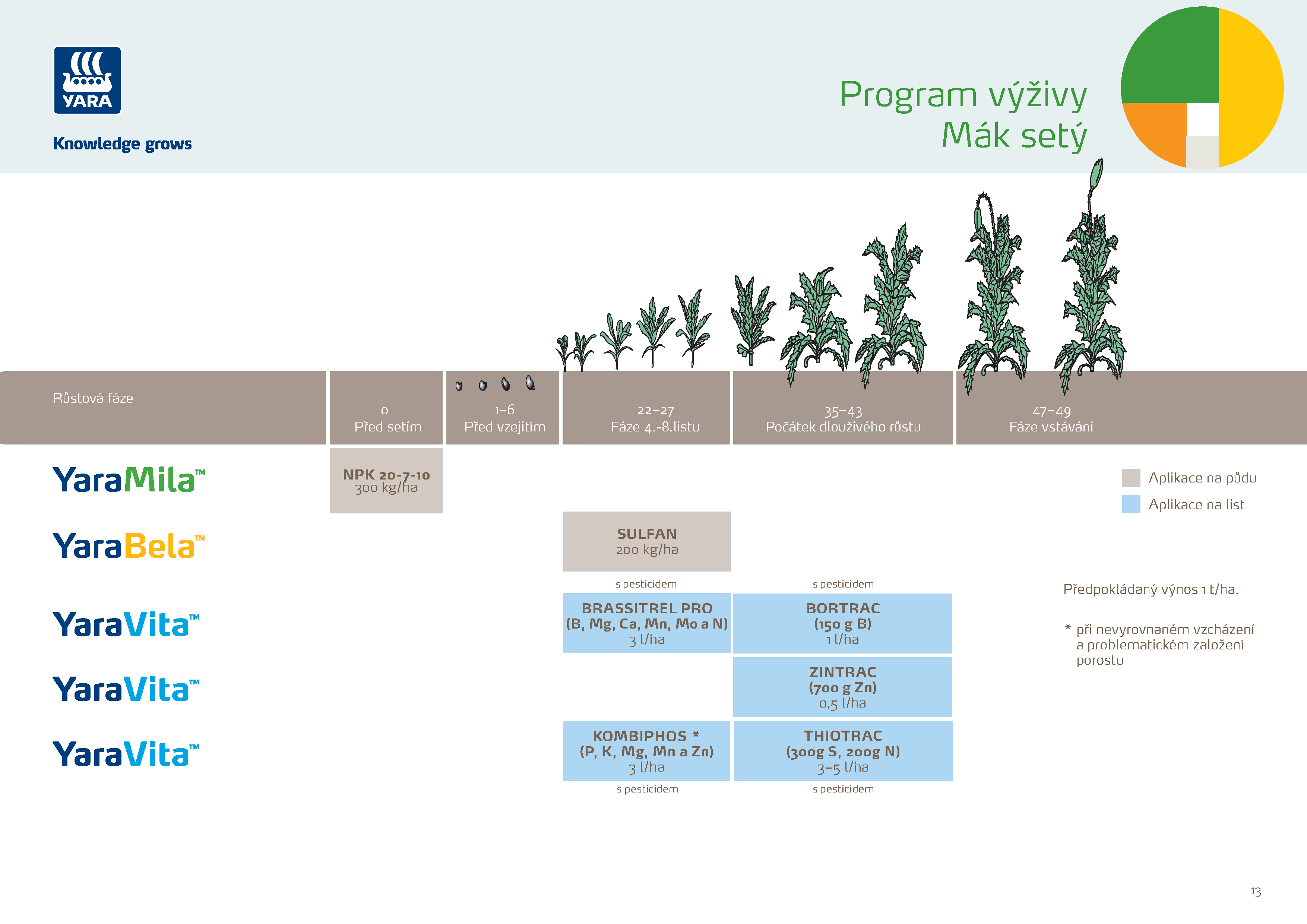 YARA

Knowledge grows

Program výživy
Mák setý

| Růstová fáze | 0 Před setím | 1–6 Před vzejitím | 22–27 Fáze 4.-8.listu | 35–43 Počátek dlouživého růstu | 47–49 Fáze vstávání |
|---|---|---|---|---|---|
| YaraMila™ | NPK 20-7-10 300 kg/ha | | | | |
| YaraBela™ | | | SULFAN 200 kg/ha | | |
| YaraVita™ | | | s pesticidem BRASSITREL PRO (B, Mg, Ca, Mn, Mo a N) 3 l/ha | s pesticidem BORTRAC (150 g B) 1 l/ha | |
| YaraVita™ | | | | ZINTRAC (700 g Zn) 0,5 l/ha | |
| YaraVita™ | | | KOMBIPHOS * (P, K, Mg, Mn a Zn) 3 l/ha s pesticidem | THIOTRAC (300g S, 200g N) 3–5 l/ha s pesticidem | |

Aplikace na půdu
Aplikace na list

Předpokládaný výnos 1 t/ha.

* při nevyrovnaném vzcházení a problematickém založení porostu

13